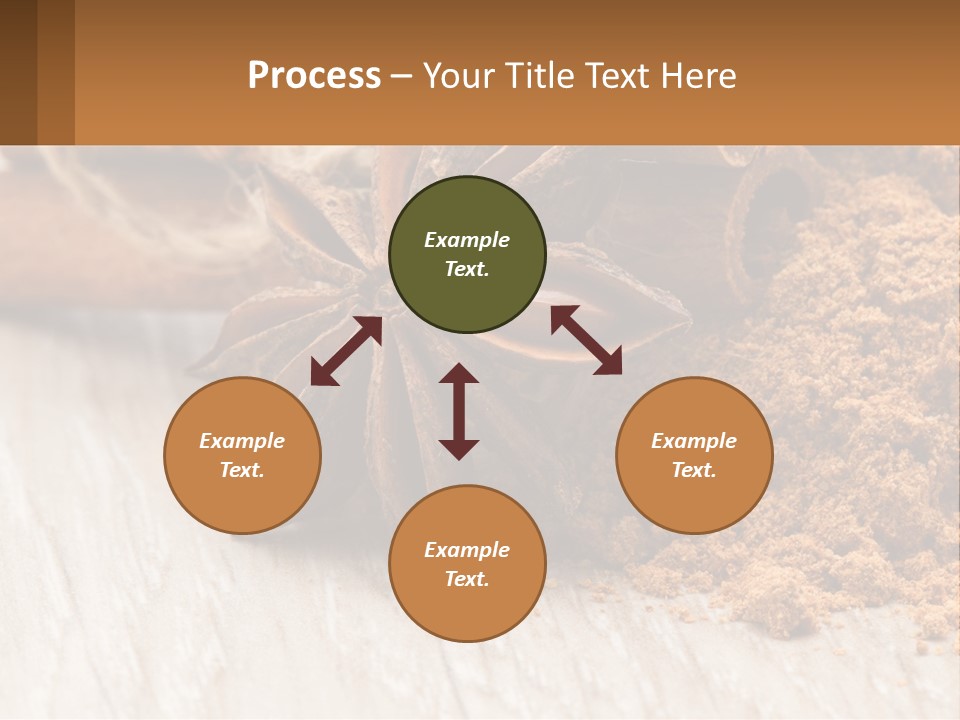 Process – Your Title Text Here

Example Text.

Example Text.

Example Text.

Example Text.